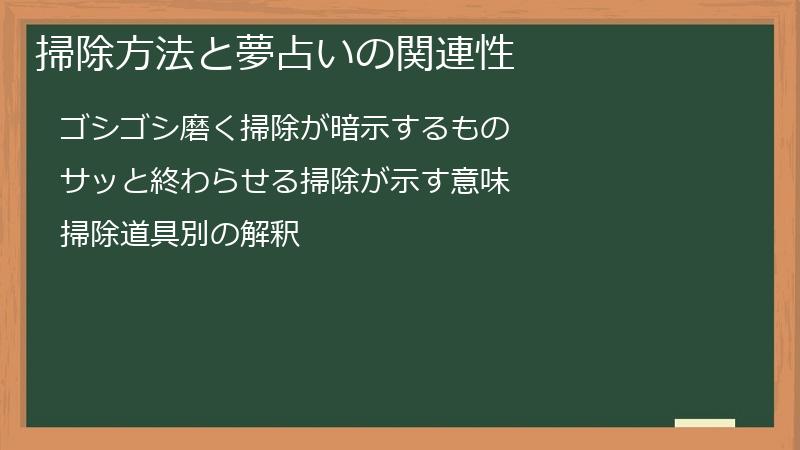 掃除方法と夢占いの関連性

ゴシゴシ磨く掃除が暗示するもの

サッと終わらせる掃除が示す意味

掃除道具別の解釈